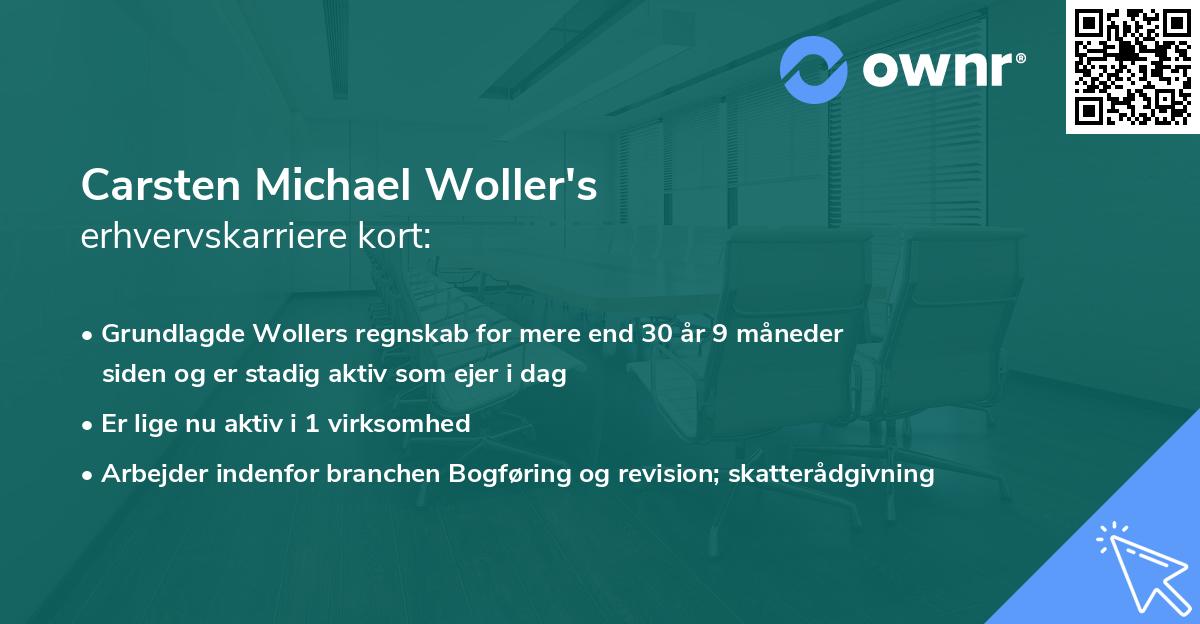 ownr®

Carsten Michael Woller's
erhvervskarriere kort:

• Grundlagde Wollers regnskab for mere end 30 år 9 måneder siden og er stadig aktiv som ejer i dag

• Er lige nu aktiv i 1 virksomhed

• Arbejder indenfor branchen Bogføring og revision; skatterådgivning